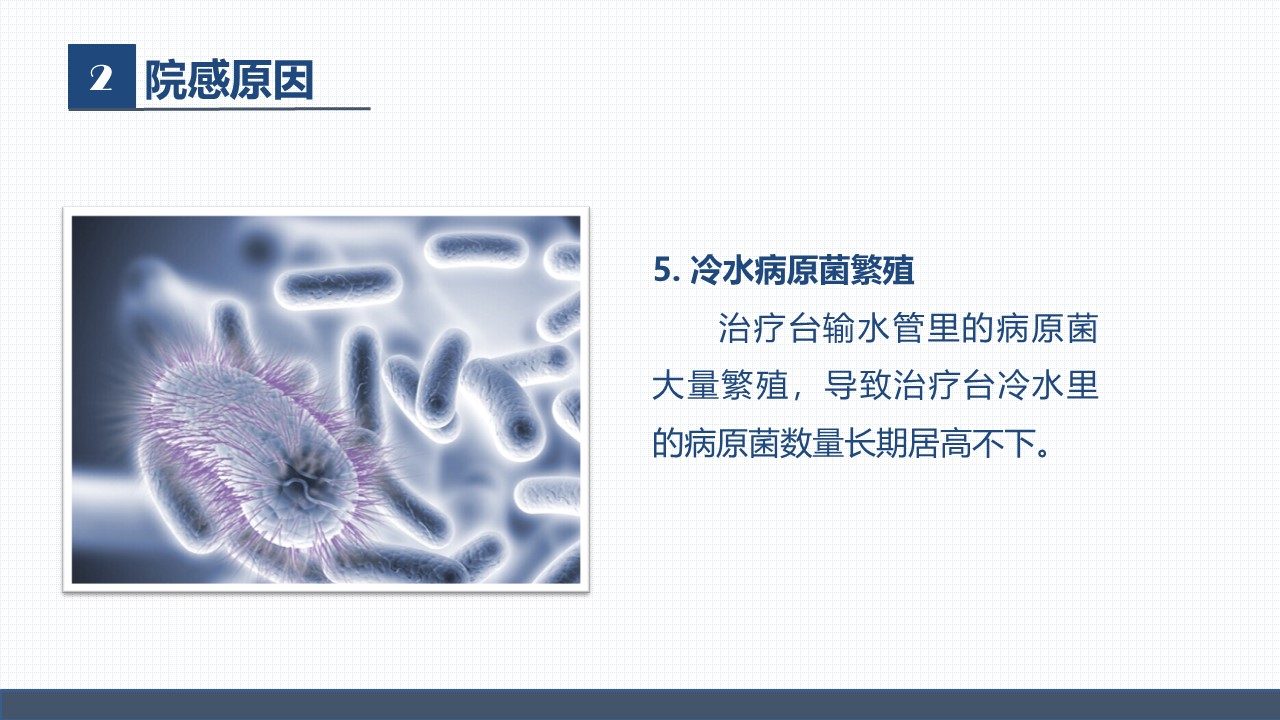 2 院感原因

5. 冷水病原菌繁殖

治疗台输水管里的病原菌大量繁殖，导致治疗台冷水里的病原菌数量长期居高不下。